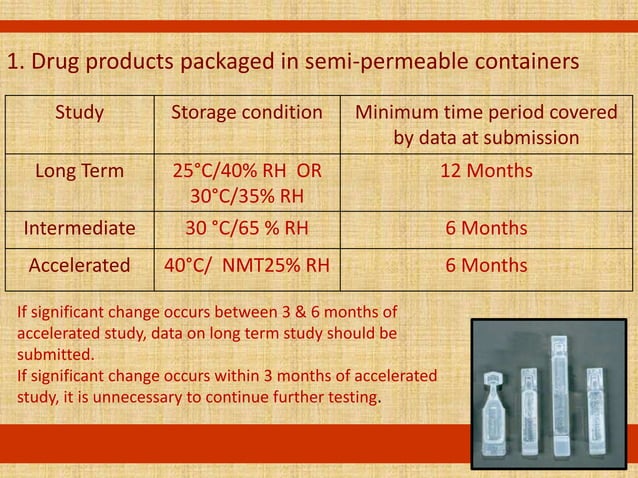 1. Drug products packaged in semi-permeable containers

| Study | Storage condition | Minimum time period covered by data at submission |
|---|---|---|
| Long Term | 25°C/40% RH OR 30°C/35% RH | 12 Months |
| Intermediate | 30 °C/65 % RH | 6 Months |
| Accelerated | 40°C/ NMT25% RH | 6 Months |

If significant change occurs between 3 & 6 months of accelerated study, data on long term study should be submitted.
If significant change occurs within 3 months of accelerated study, it is unnecessary to continue further testing.